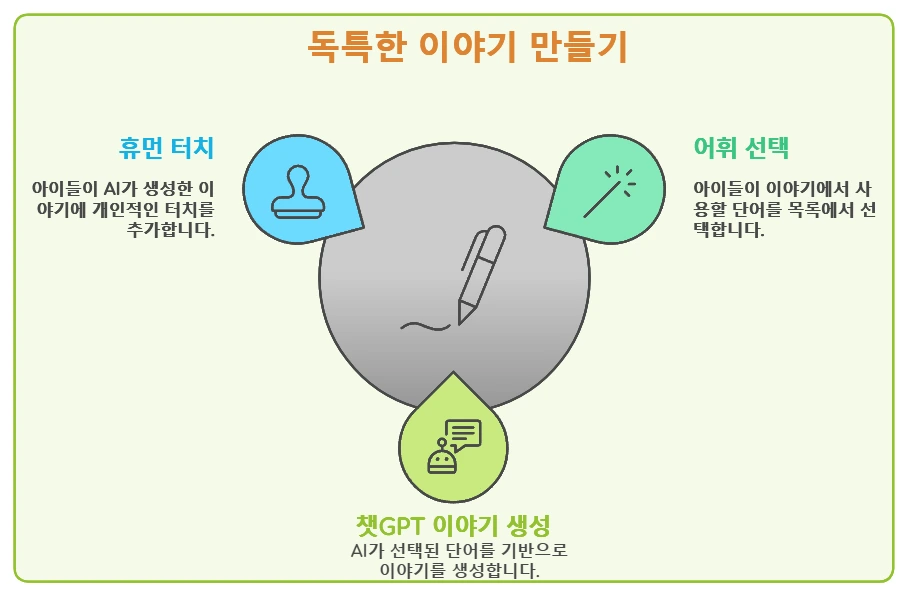 독특한 이야기 만들기

휴먼 터치

아이들이 AI가 생성한 이야기에 개인적인 터치를 추가합니다.

어휘 선택

아이들이 이야기에서 사용할 단어를 목록에서 선택합니다.

챗GPT 이야기 생성

AI가 선택된 단어를 기반으로 이야기를 생성합니다.